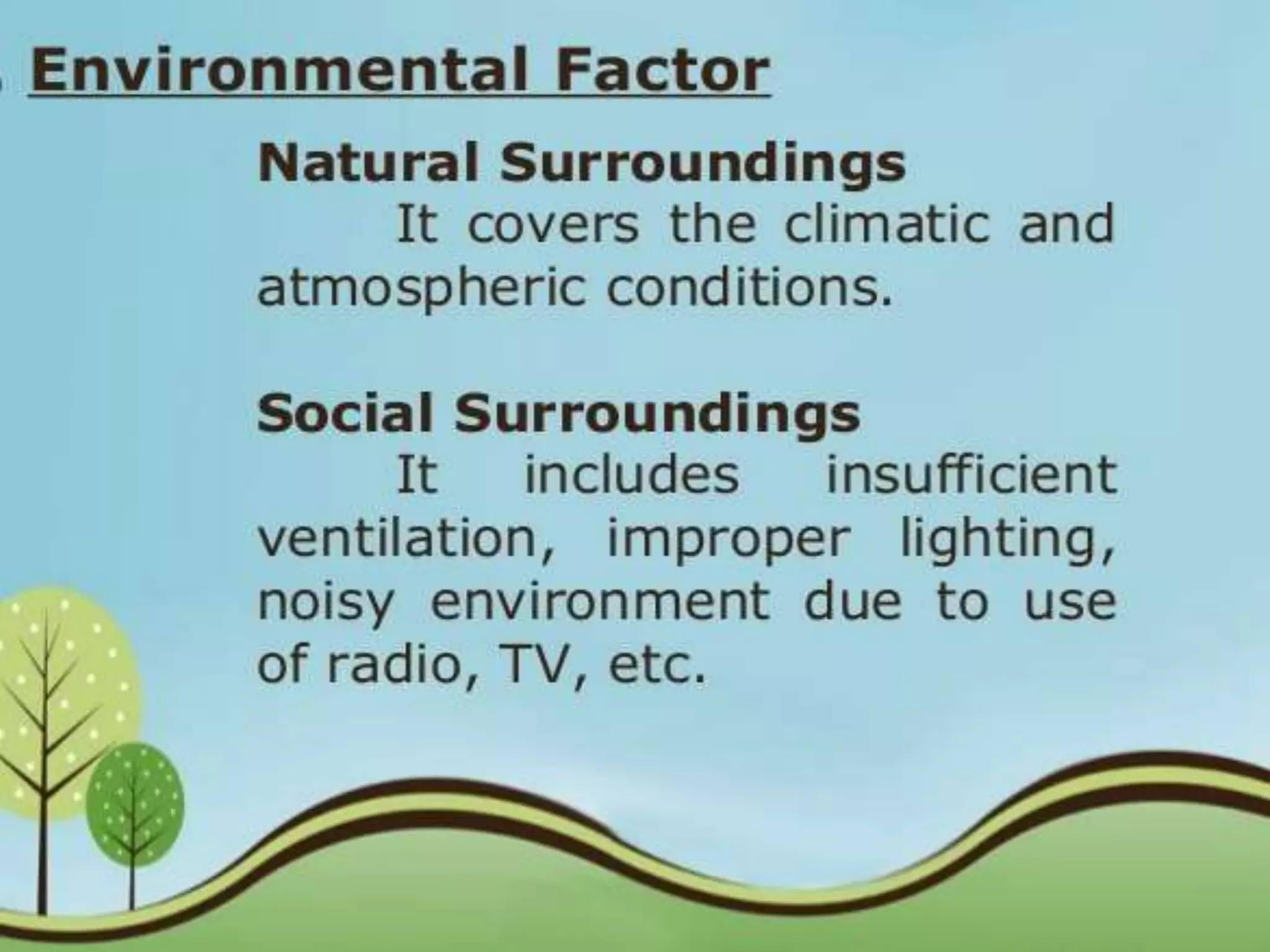 Environmental Factor

Natural Surroundings

It covers the climatic and atmospheric conditions.

Social Surroundings

It includes insufficient ventilation, improper lighting, noisy environment due to use of radio, TV, etc.